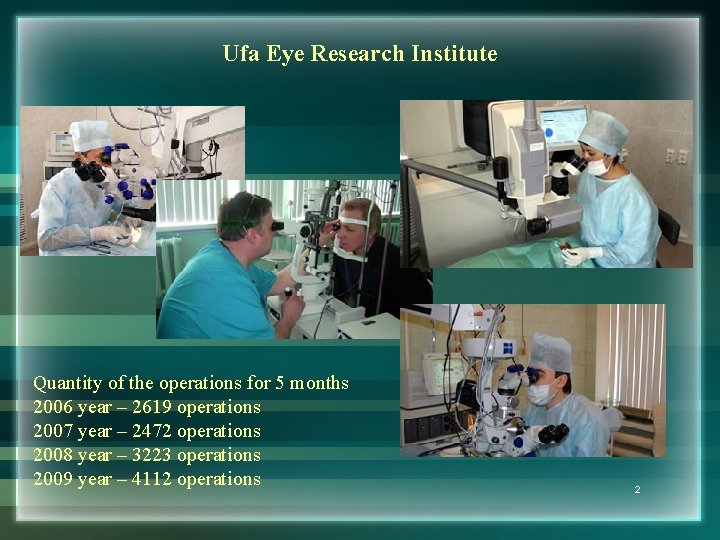 Ufa Eye Research Institute

Quantity of the operations for 5 months
2006 year – 2619 operations
2007 year – 2472 operations
2008 year – 3223 operations
2009 year – 4112 operations

2